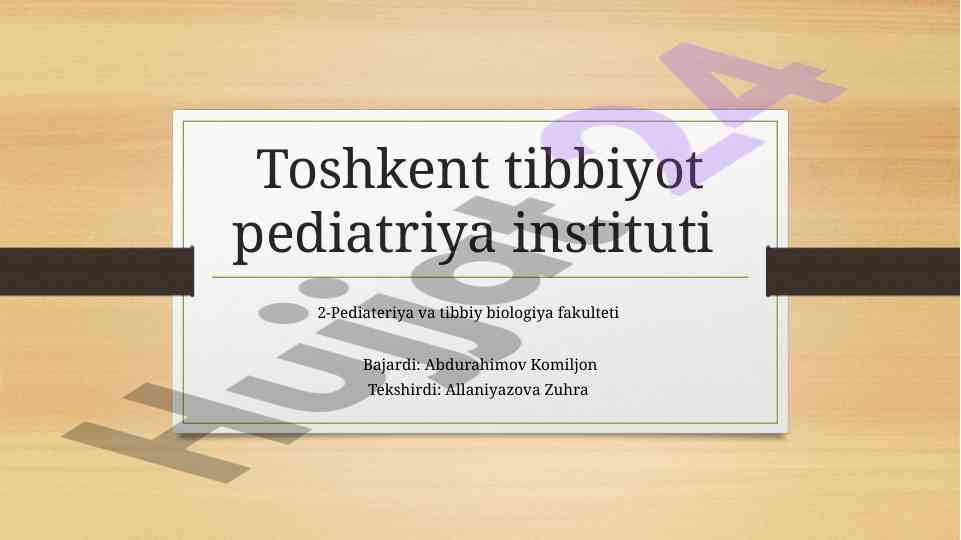 Toshkent tibbiyot pediatriya instituti

2-Pediateriya va tibbiy biologiya fakulteti

Bajardi: Abdurahimov Komiljon
Tekshirdi: Allaniyazova Zuhra

Hujjat24